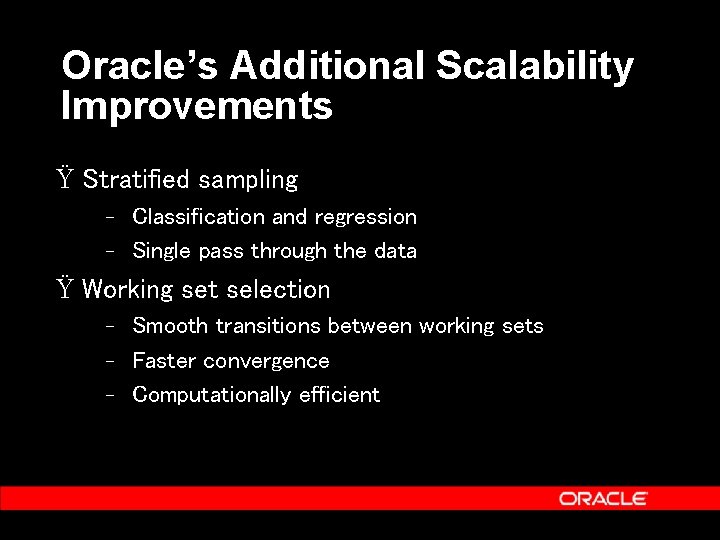 Oracle's Additional Scalability Improvements

Ÿ Stratified sampling

– Classification and regression
– Single pass through the data

Ÿ Working set selection

– Smooth transitions between working sets
– Faster convergence
– Computationally efficient

ORACLE